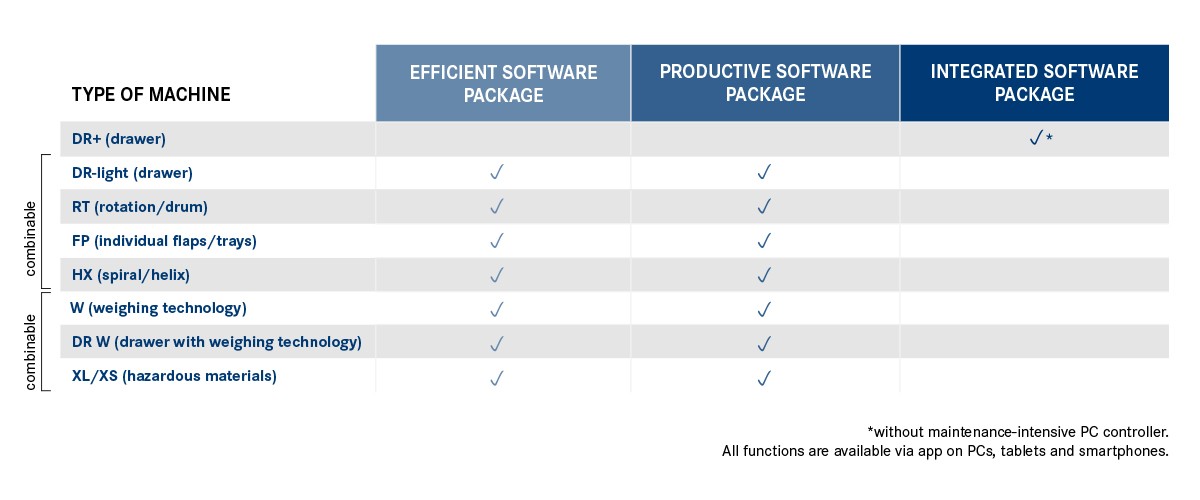 |  | TYPE OF MACHINE | EFFICIENT SOFTWARE PACKAGE | PRODUCTIVE SOFTWARE PACKAGE | INTEGRATED SOFTWARE PACKAGE |
|---|---|---|---|---|
|  | DR+ (drawer) |  |  | ✓* |
| combinable | DR-light (drawer) | ✓ | ✓ |  |
| combinable | RT (rotation/drum) | ✓ | ✓ |  |
| combinable | FP (individual flaps/trays) | ✓ | ✓ |  |
| combinable | HX (spiral/helix) | ✓ | ✓ |  |
| combinable | W (weighing technology) | ✓ | ✓ |  |
| combinable | DR W (drawer with weighing technology) | ✓ | ✓ |  |
| combinable | XL/XS (hazardous materials) | ✓ | ✓ |  |

*without maintenance-intensive PC controller.
All functions are available via app on PCs, tablets and smartphones.